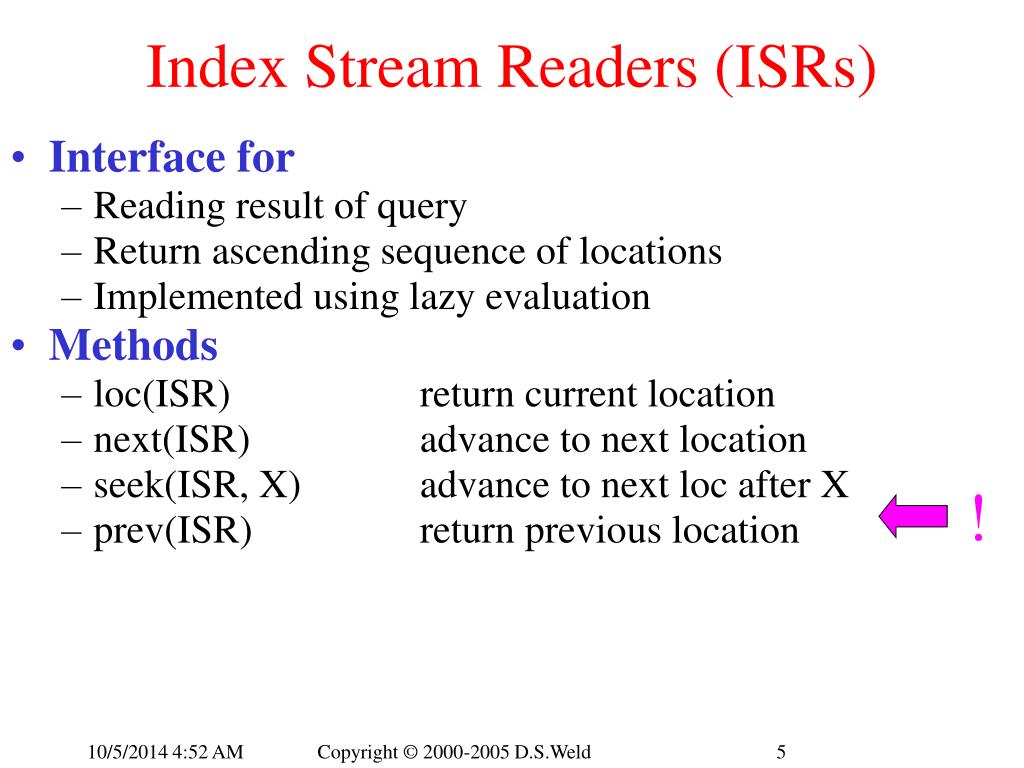 Index Stream Readers (ISRs)

• Interface for
– Reading result of query
– Return ascending sequence of locations
– Implemented using lazy evaluation

• Methods
– loc(ISR) return current location
– next(ISR) advance to next location
– seek(ISR, X) advance to next loc after X
– prev(ISR) return previous location

!

10/5/2014 4:52 AM Copyright © 2000-2005 D.S.Weld 5